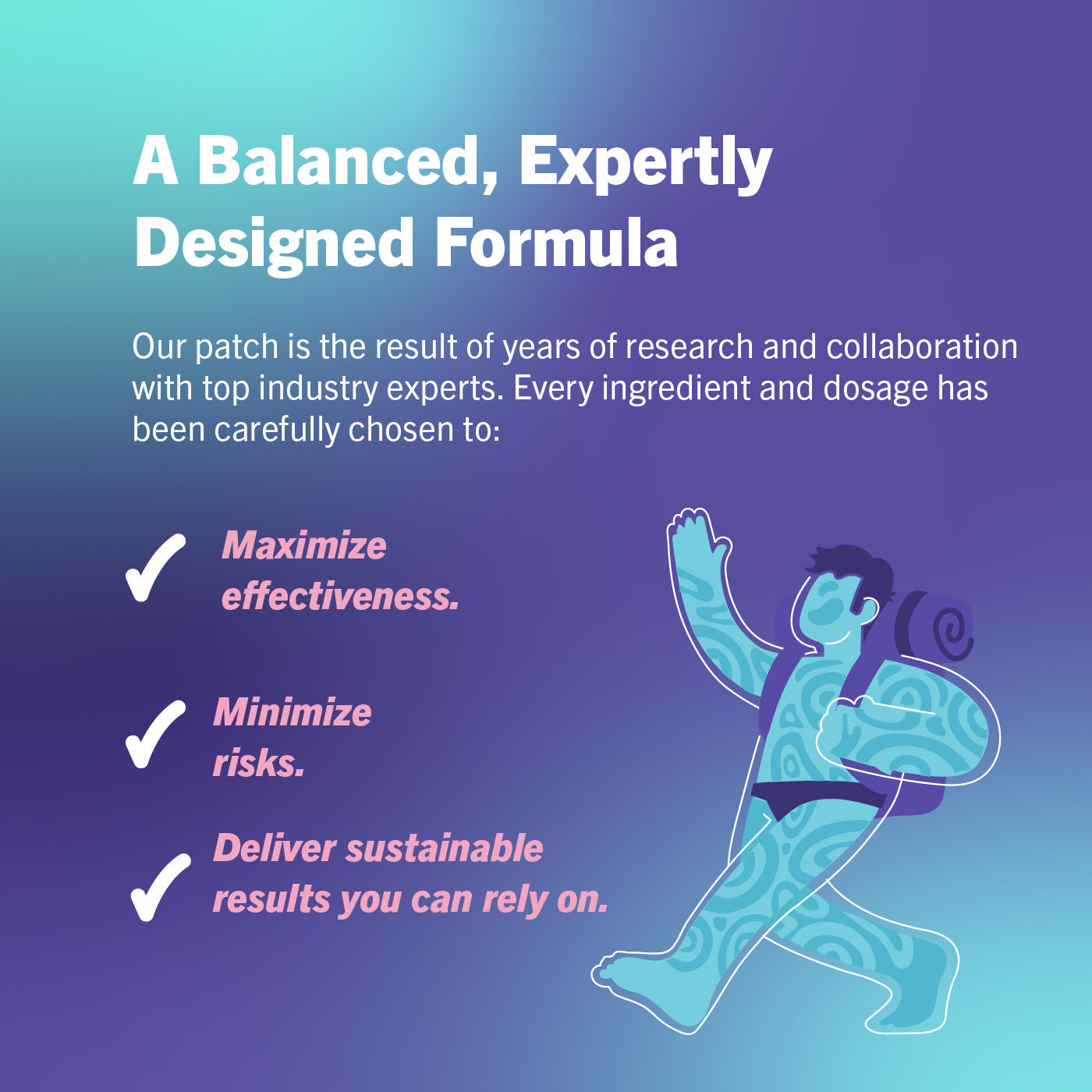 A Balanced, Expertly Designed Formula

Our patch is the result of years of research and collaboration with top industry experts. Every ingredient and dosage has been carefully chosen to:

✓ Maximize effectiveness.

✓ Minimize risks.

✓ Deliver sustainable results you can rely on.